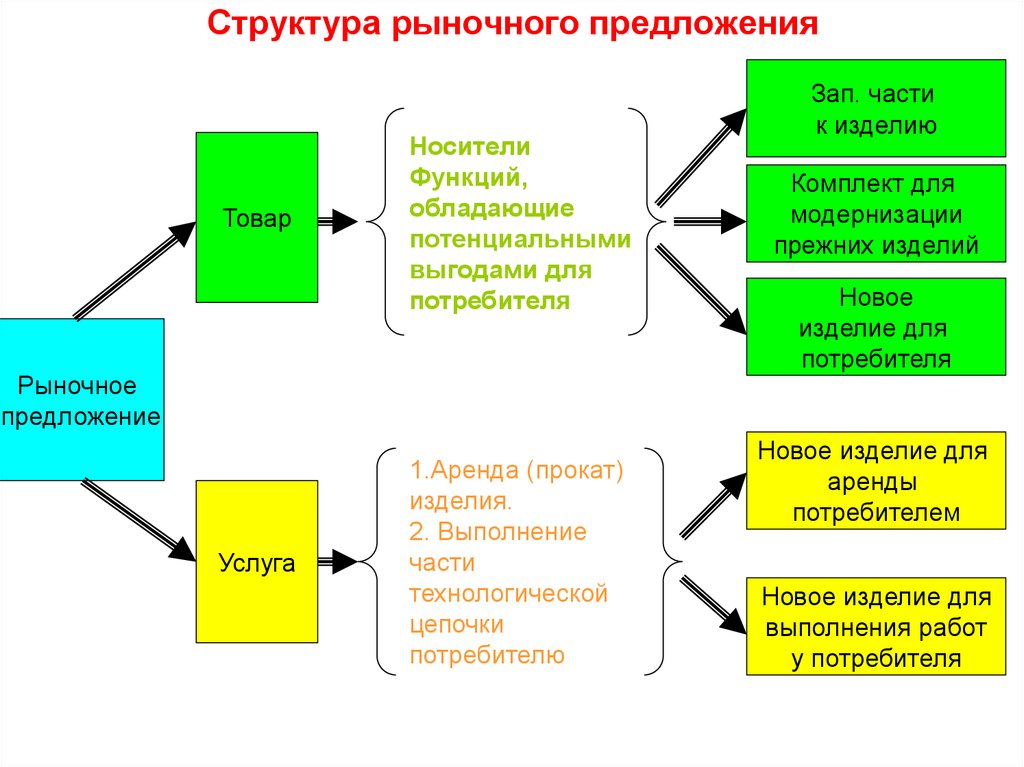 Структура рыночного предложения

Рыночное предложение

Товар

Носители Функций, обладающие потенциальными выгодами для потребителя

Зап. части к изделию

Комплект для модернизации прежних изделий

Новое изделие для потребителя

Услуга

1.Аренда (прокат) изделия.
2. Выполнение части технологической цепочки потребителю

Новое изделие для аренды потребителем

Новое изделие для выполнения работ у потребителя